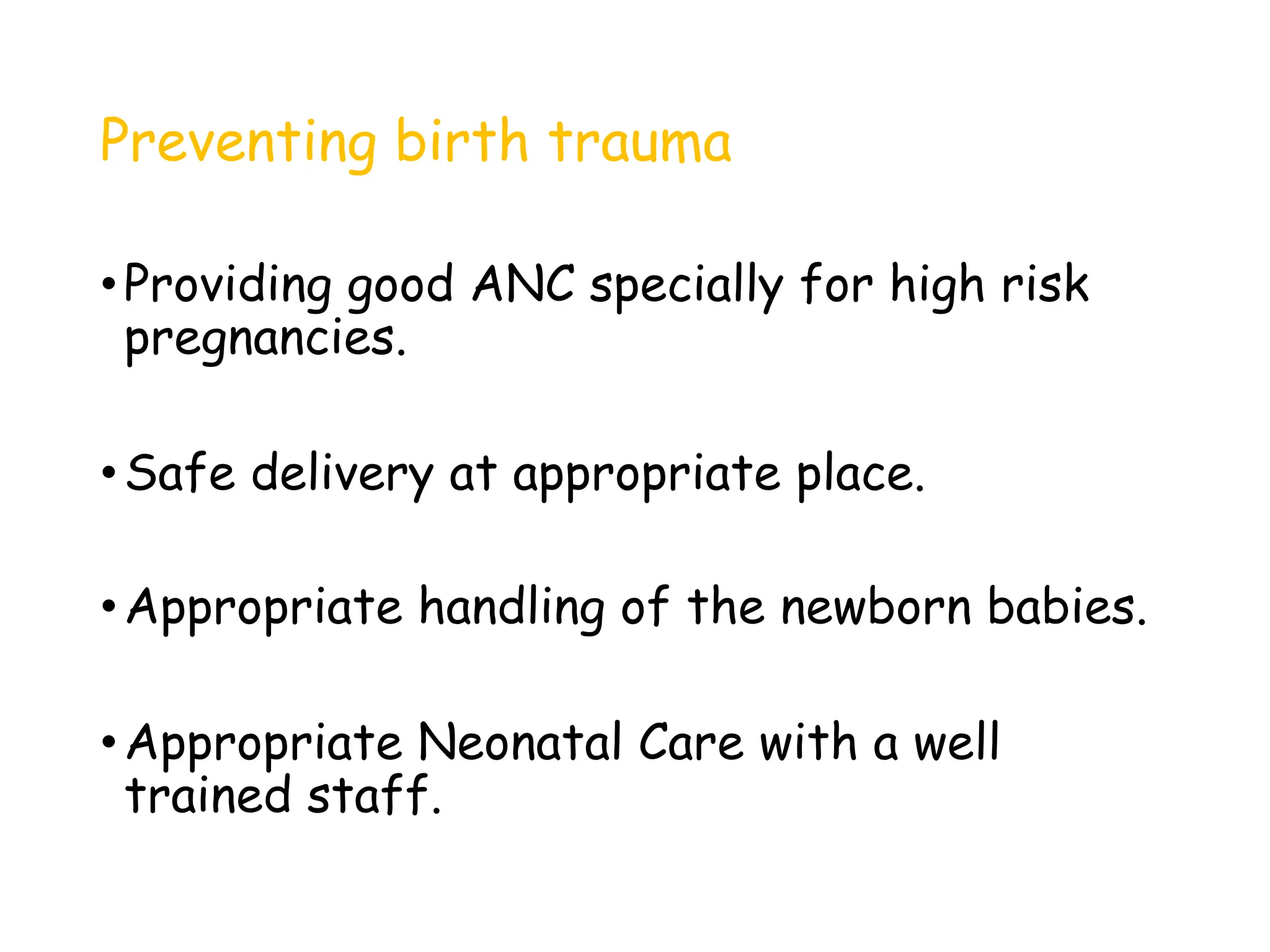 Preventing birth trauma

• Providing good ANC specially for high risk pregnancies.

• Safe delivery at appropriate place.

• Appropriate handling of the newborn babies.

• Appropriate Neonatal Care with a well trained staff.